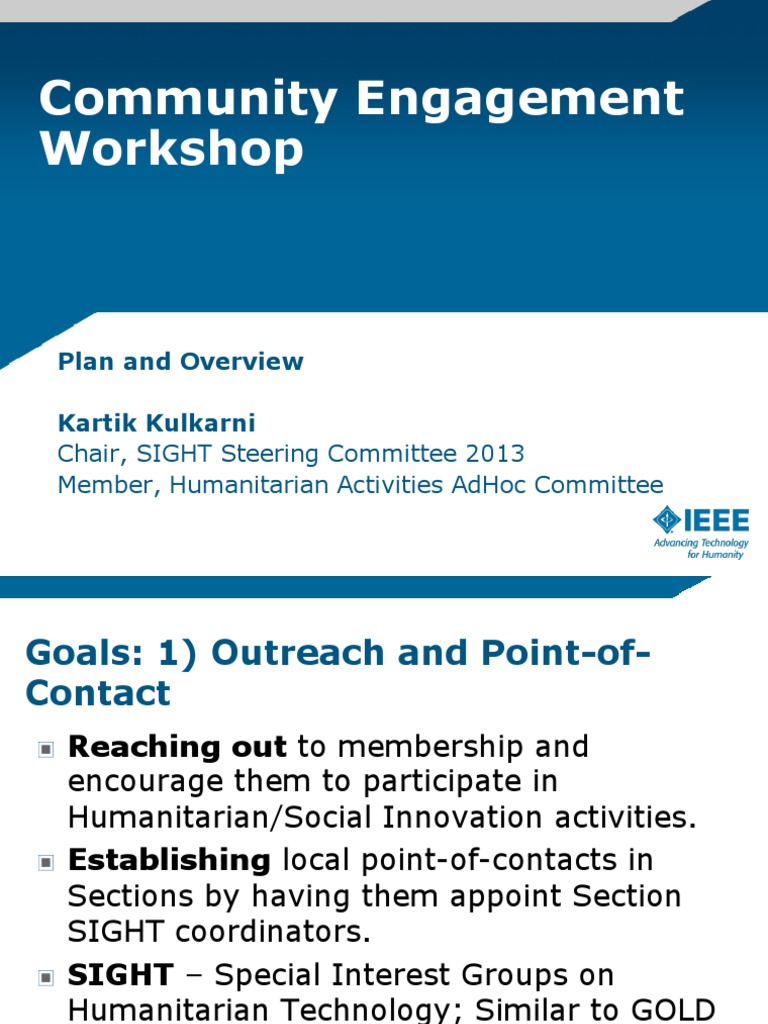 Community Engagement Workshop

Plan and Overview

Kartik Kulkarni
Chair, SIGHT Steering Committee 2013
Member, Humanitarian Activities AdHoc Committee

IEEE
Advancing Technology for Humanity

Goals: 1) Outreach and Point-of-Contact

Reaching out to membership and encourage them to participate in Humanitarian/Social Innovation activities.

Establishing local point-of-contacts in Sections by having them appoint Section SIGHT coordinators.

SIGHT – Special Interest Groups on Humanitarian Technology; Similar to GOLD